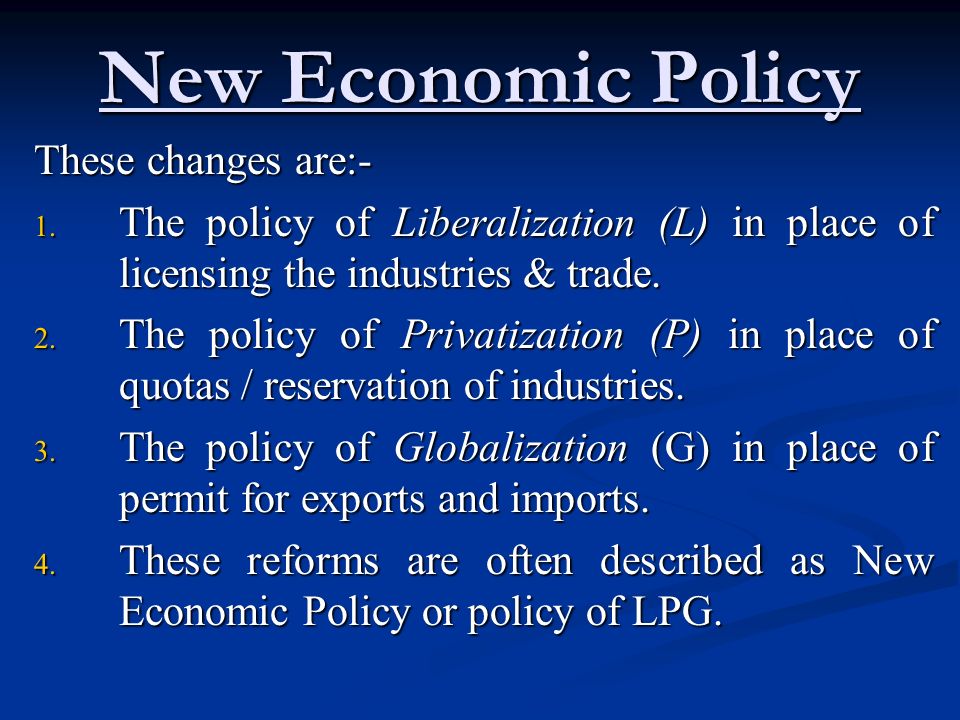 New Economic Policy

These changes are:-

1. The policy of Liberalization (L) in place of licensing the industries & trade.
2. The policy of Privatization (P) in place of quotas / reservation of industries.
3. The policy of Globalization (G) in place of permit for exports and imports.
4. These reforms are often described as New Economic Policy or policy of LPG.